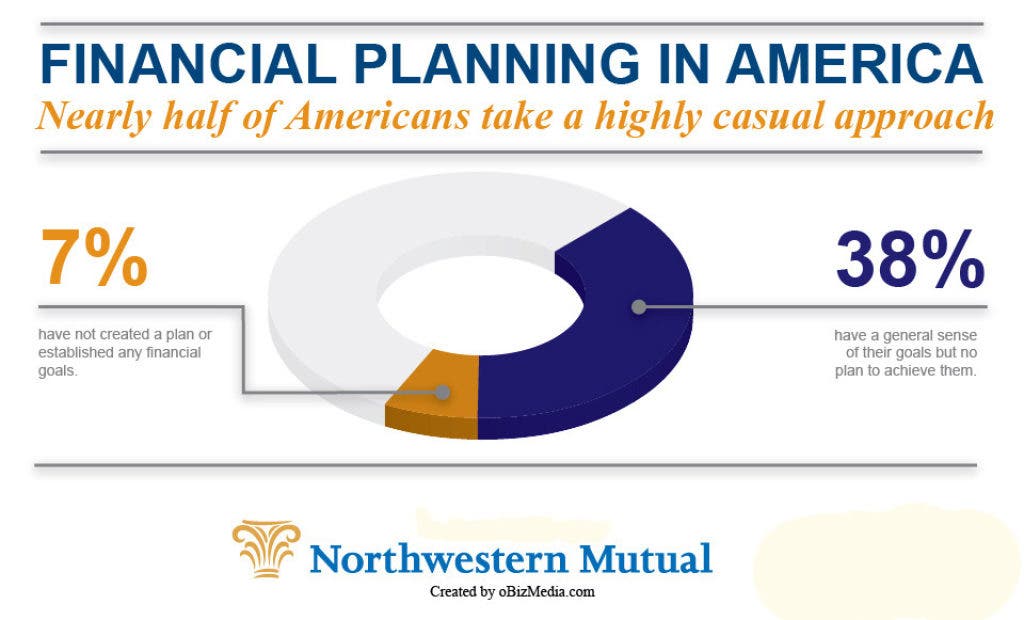 FINANCIAL PLANNING IN AMERICA
Nearly half of Americans take a highly casual approach

7%
have not created a plan or established any financial goals.

38%
have a general sense of their goals but no plan to achieve them.

Northwestern Mutual
Created by oBizMedia.com